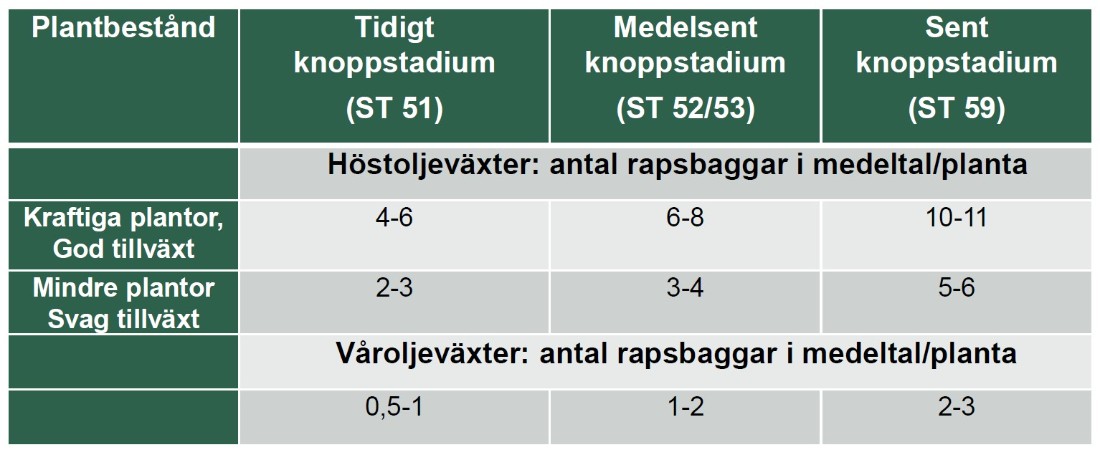 | Plantbestånd | Tidigt knoppstadium (ST 51) | Medelsent knoppstadium (ST 52/53) | Sent knoppstadium (ST 59) |
|---|---|---|---|
| | Höstoljeväxter: antal rapsbaggar i medeltal/planta | | |
| Kraftiga plantor, God tillväxt | 4-6 | 6-8 | 10-11 |
| Mindre plantor Svag tillväxt | 2-3 | 3-4 | 5-6 |
| | Våroljeväxter: antal rapsbaggar i medeltal/planta | | |
| | 0,5-1 | 1-2 | 2-3 |